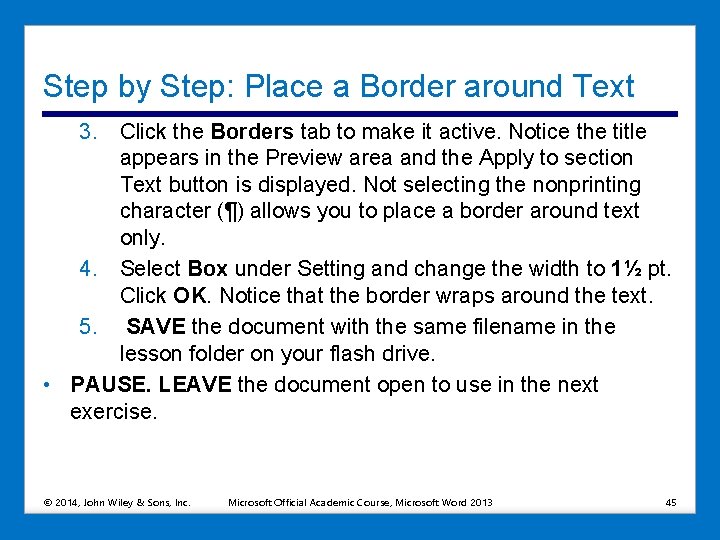 Step by Step: Place a Border around Text

3. Click the Borders tab to make it active. Notice the title appears in the Preview area and the Apply to section Text button is displayed. Not selecting the nonprinting character (¶) allows you to place a border around text only.

4. Select Box under Setting and change the width to 1½ pt. Click OK. Notice that the border wraps around the text.

5. SAVE the document with the same filename in the lesson folder on your flash drive.

• PAUSE. LEAVE the document open to use in the next exercise.

© 2014, John Wiley & Sons, Inc. Microsoft Official Academic Course, Microsoft Word 2013 45